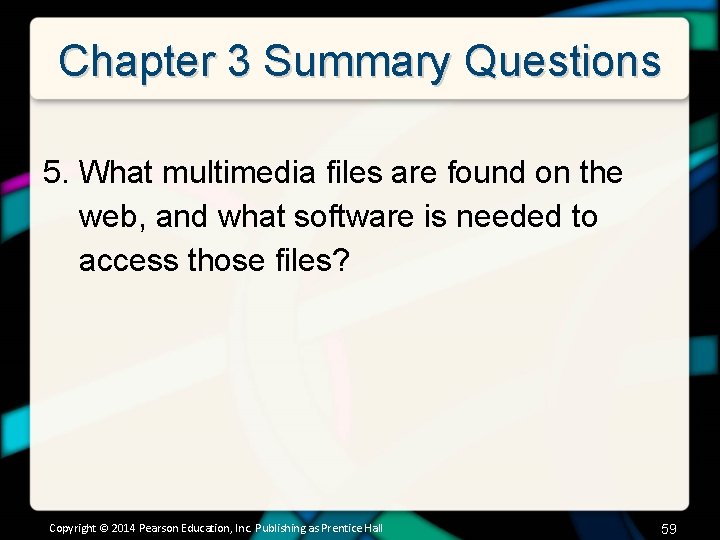 Chapter 3 Summary Questions

5. What multimedia files are found on the web, and what software is needed to access those files?

Copyright © 2014 Pearson Education, Inc. Publishing as Prentice Hall

59